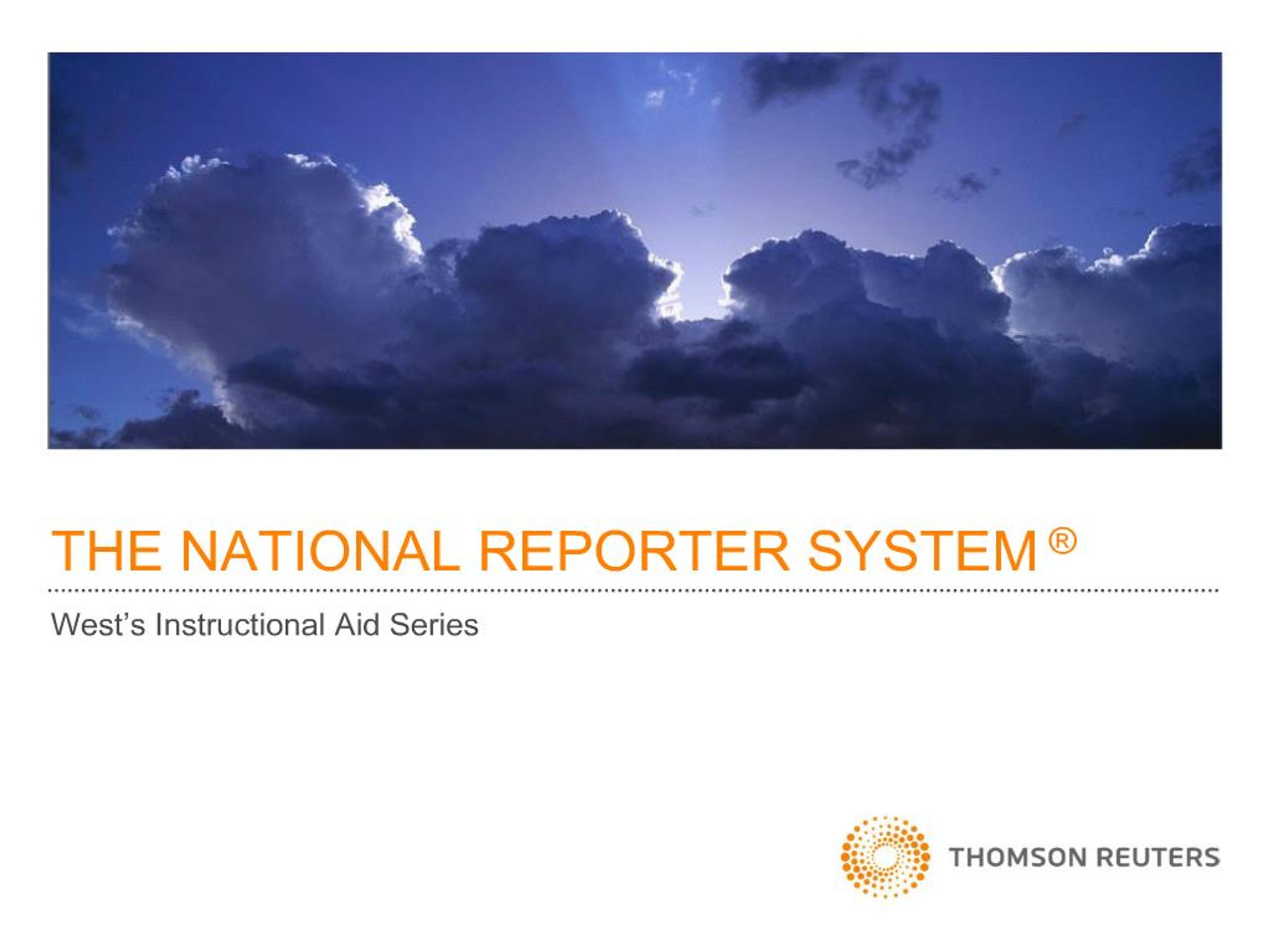 THE NATIONAL REPORTER SYSTEM ®

West's Instructional Aid Series

THOMSON REUTERS